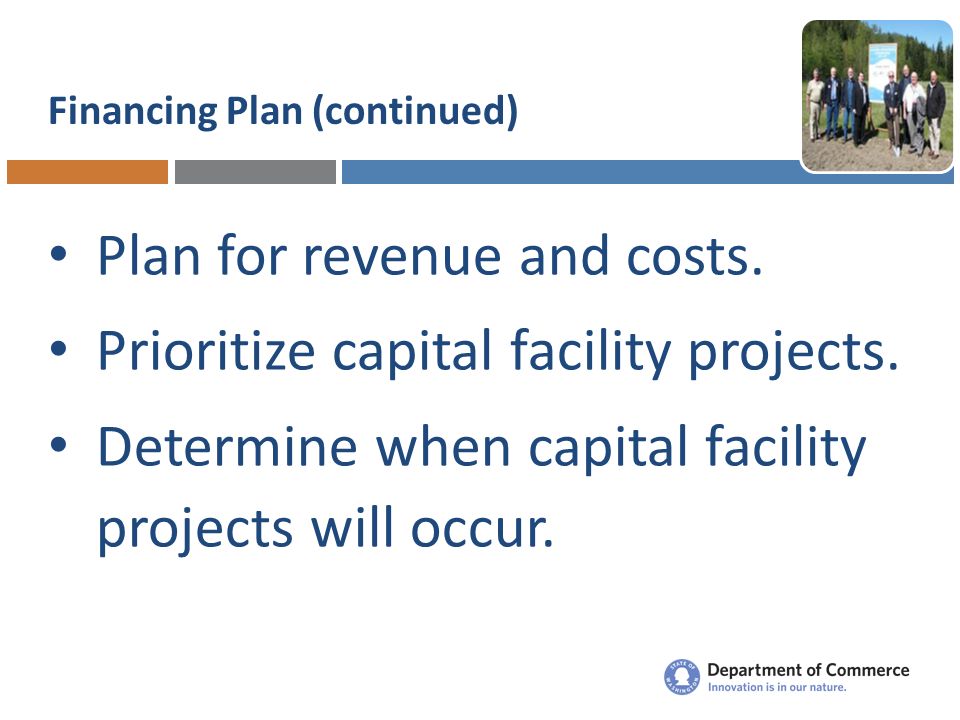 Financing Plan (continued)

• Plan for revenue and costs.
• Prioritize capital facility projects.
• Determine when capital facility projects will occur.

STATE OF WASHINGTON
Department of Commerce
Innovation is in our nature.